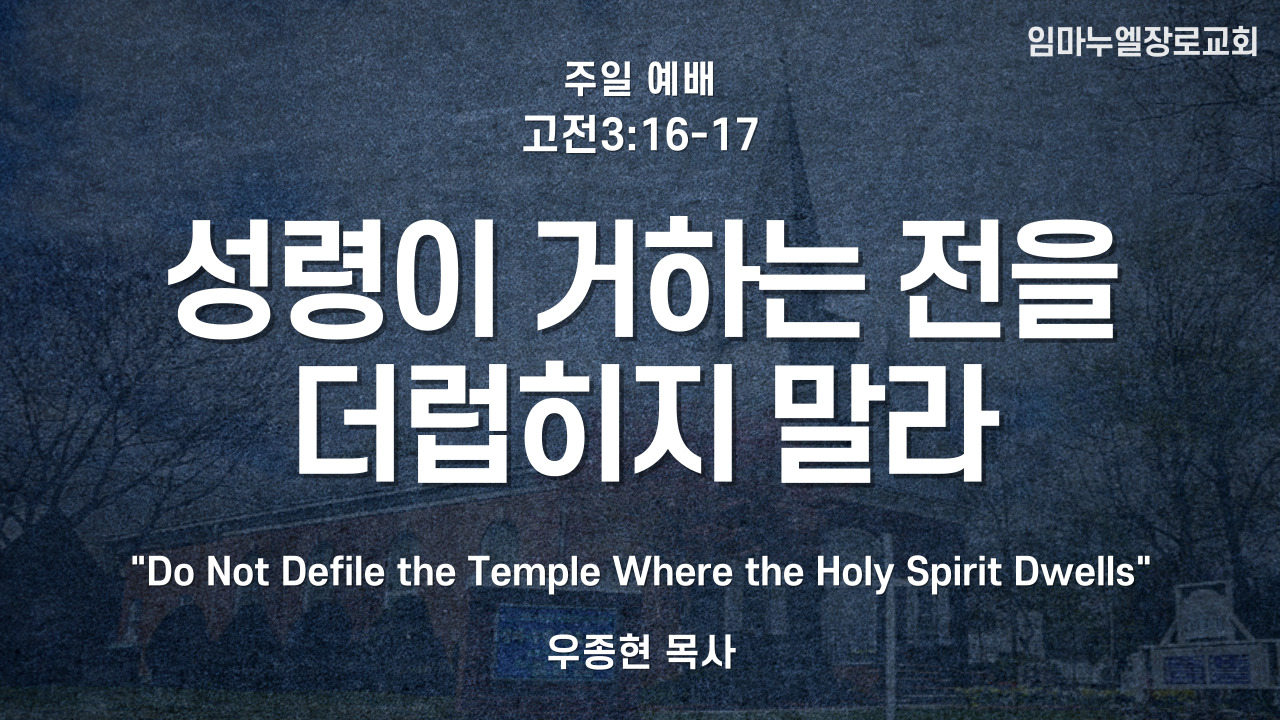 임마누엘장로교회

주일 예배
고전3:16-17

성령이 거하는 전을
더럽히지 말라

"Do Not Defile the Temple Where the Holy Spirit Dwells"

우종현 목사